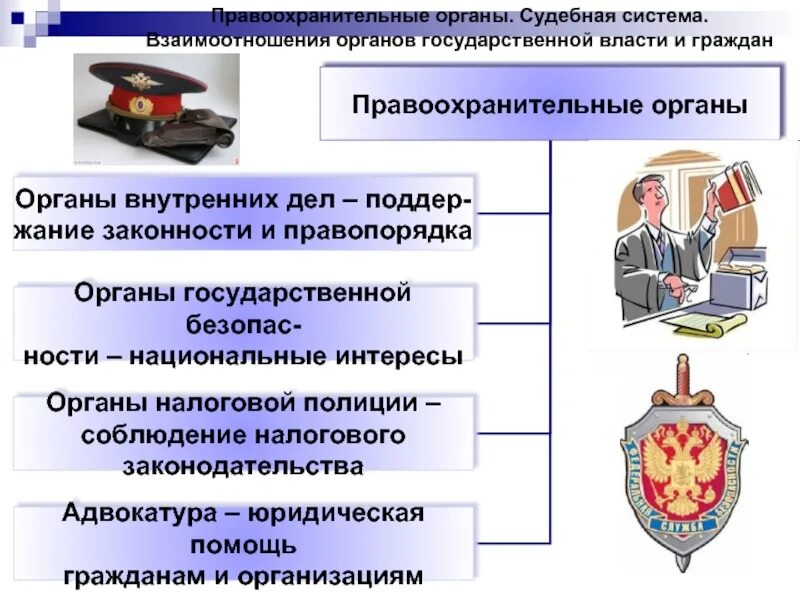 Правоохранительные органы. Судебная система. Взаимоотношения органов государственной власти и граждан

Правоохранительные органы

Органы внутренних дел – поддержание законности и правопорядка

Органы государственной безопасности – национальные интересы

Органы налоговой полиции – соблюдение налогового законодательства

Адвокатура – юридическая помощь гражданам и организациям

ФЕДЕРАЛЬНАЯ СЛУЖБА БЕЗОПАСНОСТИ